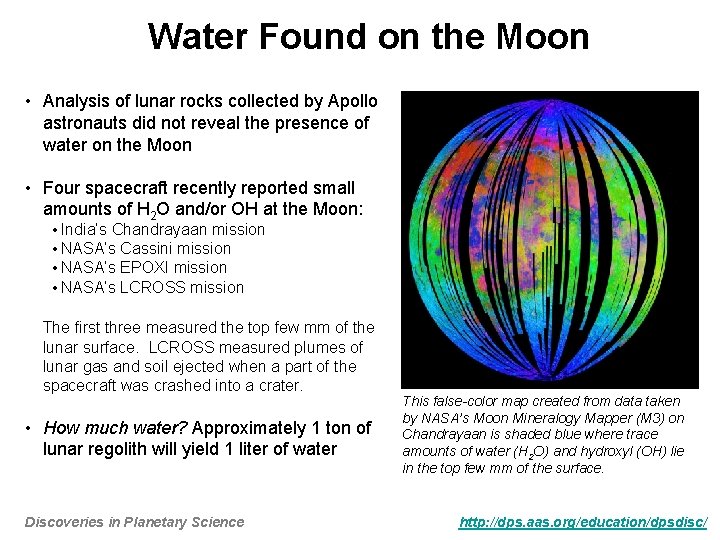 Water Found on the Moon

• Analysis of lunar rocks collected by Apollo astronauts did not reveal the presence of water on the Moon

• Four spacecraft recently reported small amounts of $H_2O$ and/or OH at the Moon:
  • India's Chandrayaan mission
  • NASA's Cassini mission
  • NASA's EPOXI mission
  • NASA's LCROSS mission

The first three measured the top few mm of the lunar surface. LCROSS measured plumes of lunar gas and soil ejected when a part of the spacecraft was crashed into a crater.

• How much water? Approximately 1 ton of lunar regolith will yield 1 liter of water

This false-color map created from data taken by NASA's Moon Mineralogy Mapper (M3) on Chandrayaan is shaded blue where trace amounts of water ($H_2O$) and hydroxyl (OH) lie in the top few mm of the surface.

Discoveries in Planetary Science

http://dps.aas.org/education/dpsdisc/